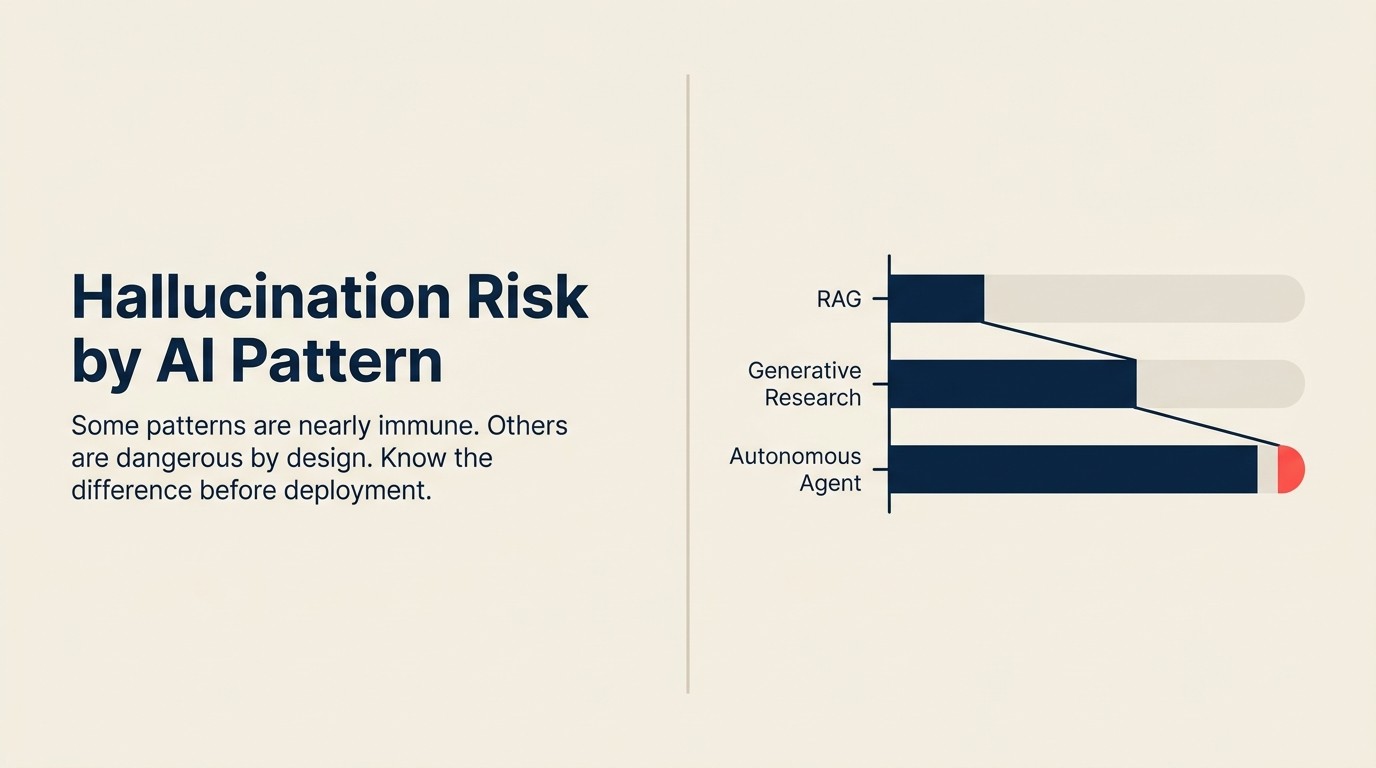 Hallucination Risk by AI Pattern

Some patterns are nearly immune. Others are dangerous by design. Know the difference before deployment.

RAG

Generative Research

Autonomous Agent